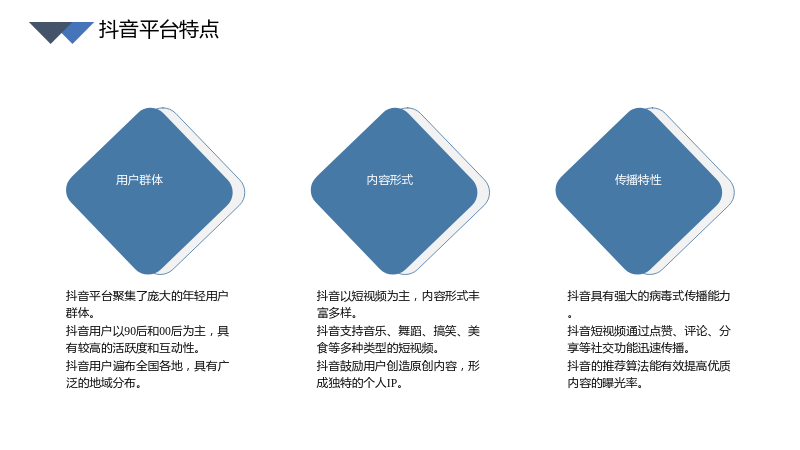 抖音平台特点

用户群体

抖音平台聚集了庞大的年轻用户群体。
抖音用户以90后和00后为主，具有较高的活跃度和互动性。
抖音用户遍布全国各地，具有广泛的地域分布。

内容形式

抖音以短视频为主，内容形式丰富多样。
抖音支持音乐、舞蹈、搞笑、美食等多种类型的短视频。
抖音鼓励用户创造原创内容，形成独特的个人IP。

传播特性

抖音具有强大的病毒式传播能力。
抖音短视频通过点赞、评论、分享等社交功能迅速传播。
抖音的推荐算法能有效提高优质内容的曝光率。